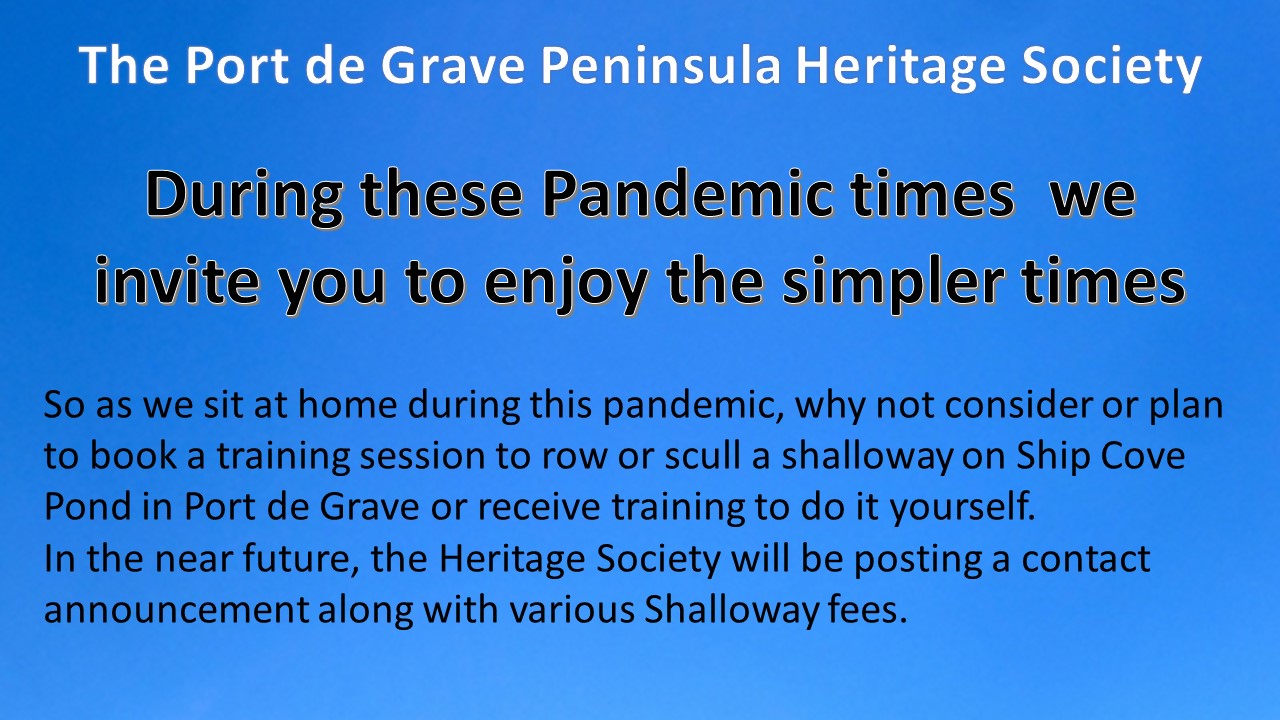 The Port de Grave Peninsula Heritage Society

During these Pandemic times we invite you to enjoy the simpler times

So as we sit at home during this pandemic, why not consider or plan to book a training session to row or scull a shalloway on Ship Cove Pond in Port de Grave or receive training to do it yourself.
In the near future, the Heritage Society will be posting a contact announcement along with various Shalloway fees.